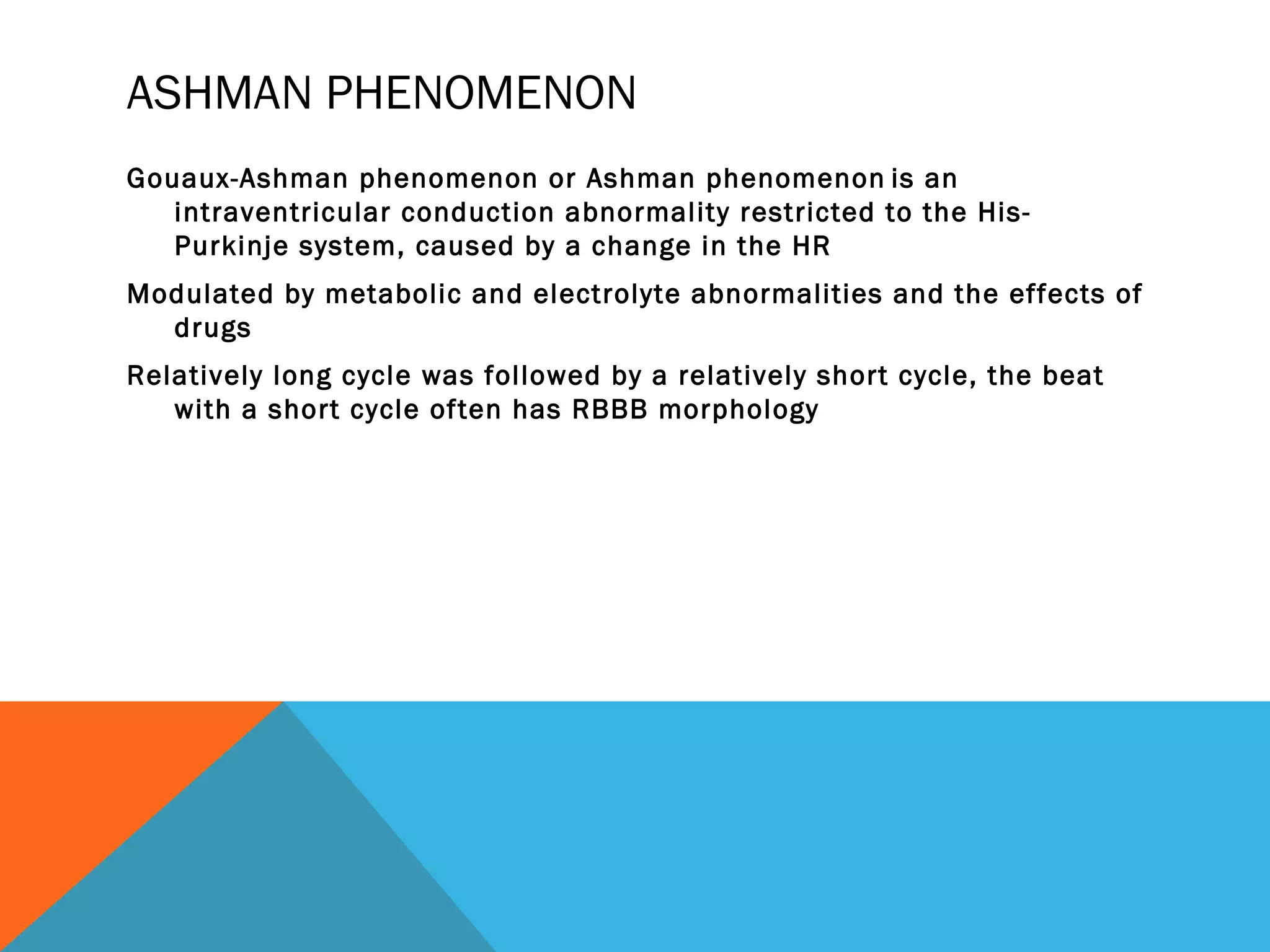 ASHMAN PHENOMENON

Gouaux-Ashman phenomenon or Ashman phenomenon is an intraventricular conduction abnormality restricted to the His-Purkinje system, caused by a change in the HR

Modulated by metabolic and electrolyte abnormalities and the effects of drugs

Relatively long cycle was followed by a relatively short cycle, the beat with a short cycle often has RBBB morphology